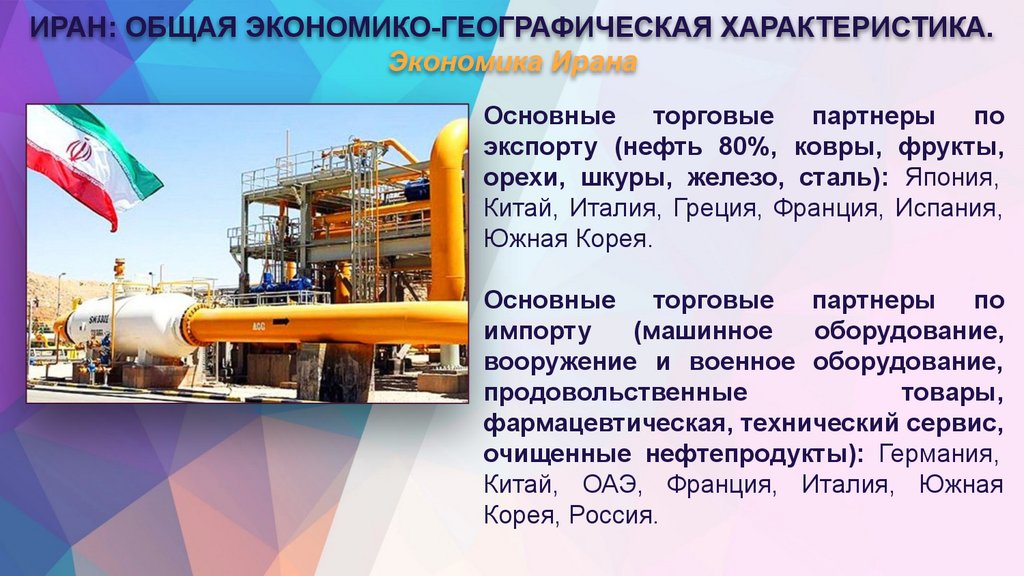 ИРАН: ОБЩАЯ ЭКОНОМИКО-ГЕОГРАФИЧЕСКАЯ ХАРАКТЕРИСТИКА.
Экономика Ирана

Основные торговые партнеры по экспорту (нефть 80%, ковры, фрукты, орехи, шкуры, железо, сталь): Япония, Китай, Италия, Греция, Франция, Испания, Южная Корея.

Основные торговые партнеры по импорту (машинное оборудование, вооружение и военное оборудование, продовольственные товары, фармацевтическая, технический сервис, очищенные нефтепродукты): Германия, Китай, ОАЭ, Франция, Италия, Южная Корея, Россия.